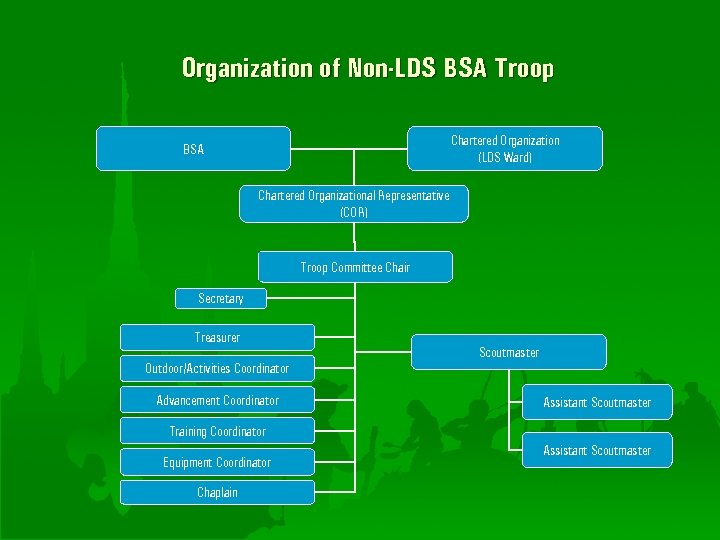 Organization of Non-LDS BSA Troop

BSA

Chartered Organization
(LDS Ward)

Chartered Organizational Representative
(COR)

Troop Committee Chair

Secretary

Treasurer

Outdoor/Activities Coordinator

Advancement Coordinator

Training Coordinator

Equipment Coordinator

Chaplain

Scoutmaster

Assistant Scoutmaster

Assistant Scoutmaster